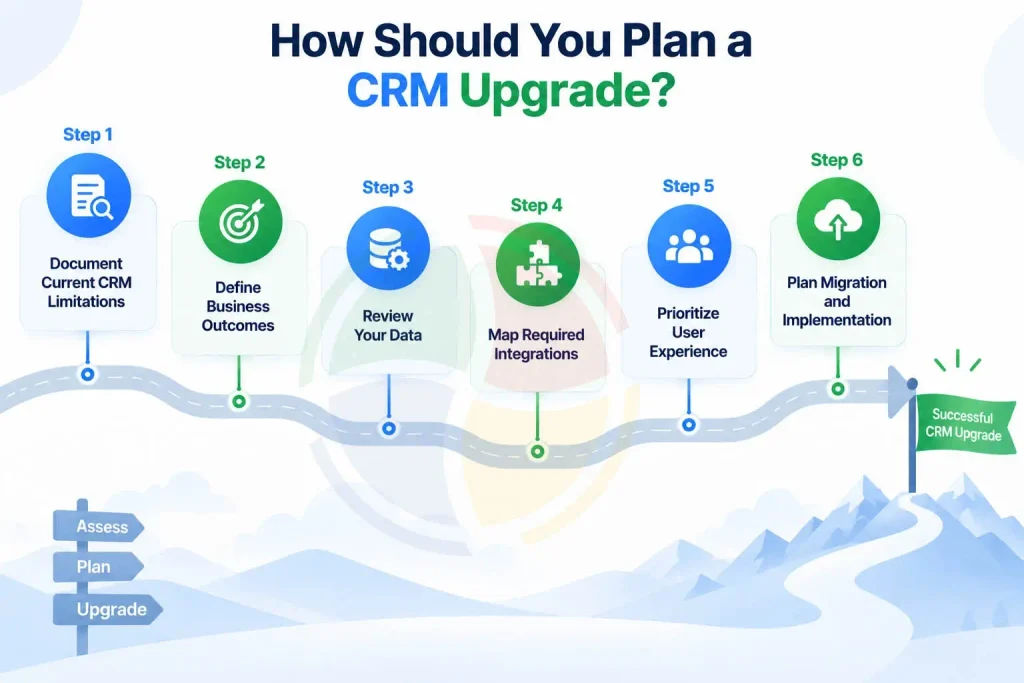 How Should You Plan a CRM Upgrade?

Step 1
Document Current CRM Limitations

Step 2
Define Business Outcomes

Step 3
Review Your Data

Step 4
Map Required Integrations

Step 5
Prioritize User Experience

Step 6
Plan Migration and Implementation

Successful CRM Upgrade

Assess
Plan
Upgrade